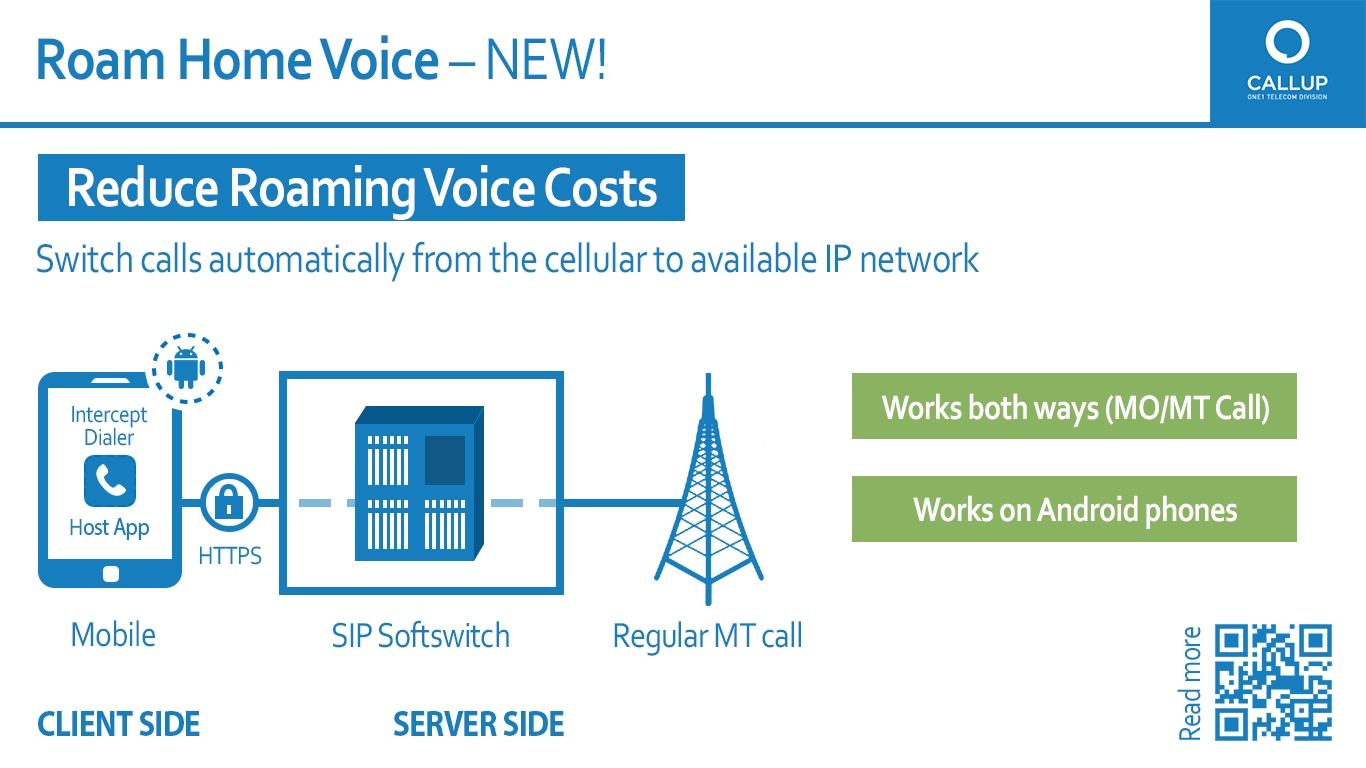 Roam Home Voice – NEW!

CALLUP
ONE1 TELECOM DIVISION

Reduce Roaming Voice Costs

Switch calls automatically from the cellular to available IP network

Intercept Dialer

Host App

HTTPS

Mobile

SIP Softswitch

Regular MT call

Works both ways (MO/MT Call)

Works on Android phones

CLIENT SIDE

SERVER SIDE

Read more